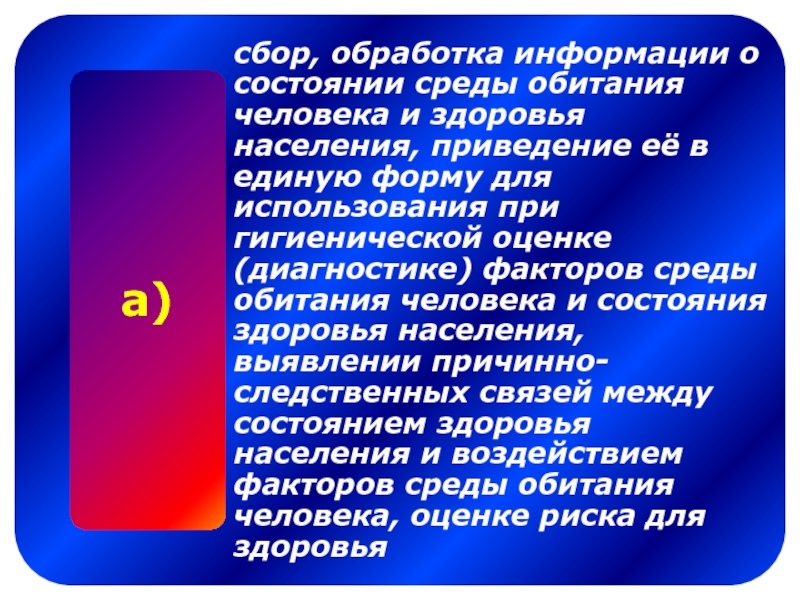 а)

сбор, обработка информации о состоянии среды обитания человека и здоровья населения, приведение её в единую форму для использования при гигиенической оценке (диагностике) факторов среды обитания человека и состояния здоровья населения, выявлении причинно-следственных связей между состоянием здоровья населения и воздействием факторов среды обитания человека, оценке риска для здоровья